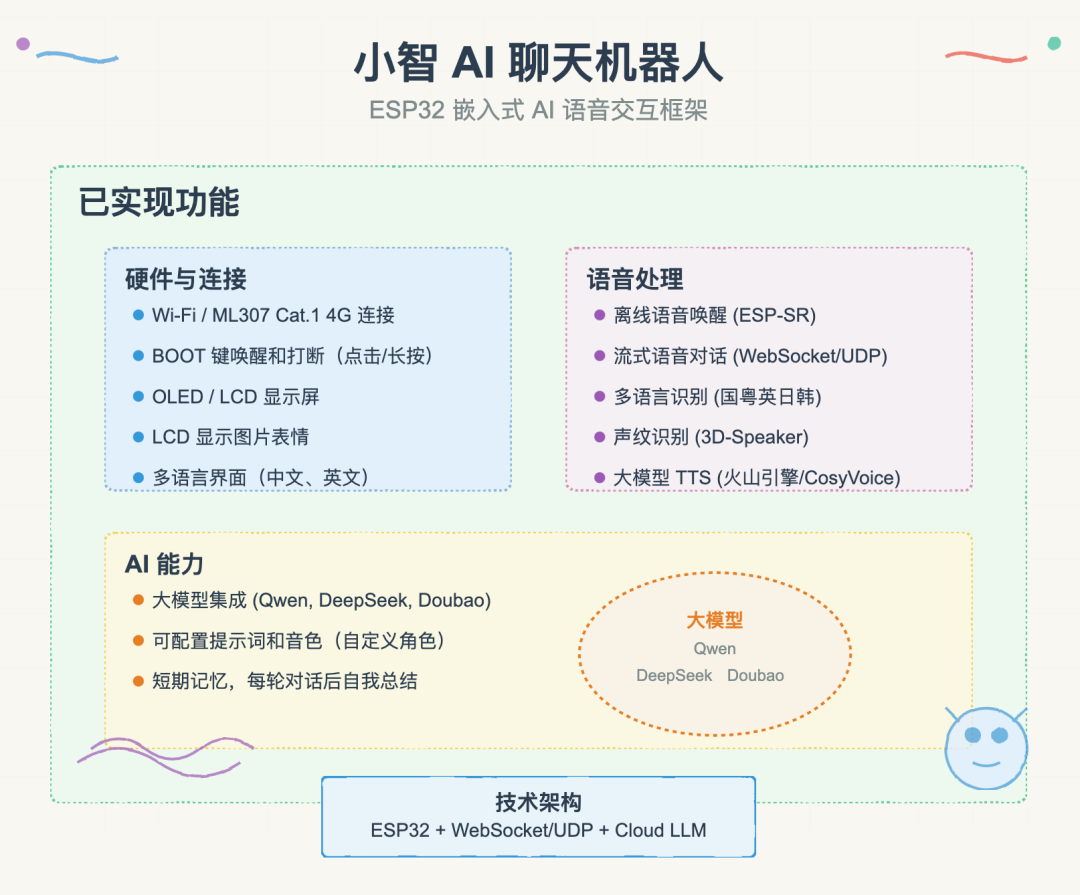 小智 AI 聊天机器人

ESP32 嵌入式 AI 语音交互框架

已实现功能

硬件与连接

- Wi-Fi / ML307 Cat.1 4G 连接
- BOOT 键唤醒和打断（点击/长按）
- OLED / LCD 显示屏
- LCD 显示图片表情
- 多语言界面（中文、英文）

语音处理

- 离线语音唤醒 (ESP-SR)
- 流式语音对话 (WebSocket/UDP)
- 多语言识别 (国粤英日韩)
- 声纹识别 (3D-Speaker)
- 大模型 TTS (火山引擎/CosyVoice)

AI 能力

- 大模型集成 (Qwen, DeepSeek, Doubao)
- 可配置提示词和音色（自定义角色）
- 短期记忆，每轮对话后自我总结

大模型
Qwen
DeepSeek Doubao

技术架构
ESP32 + WebSocket/UDP + Cloud LLM